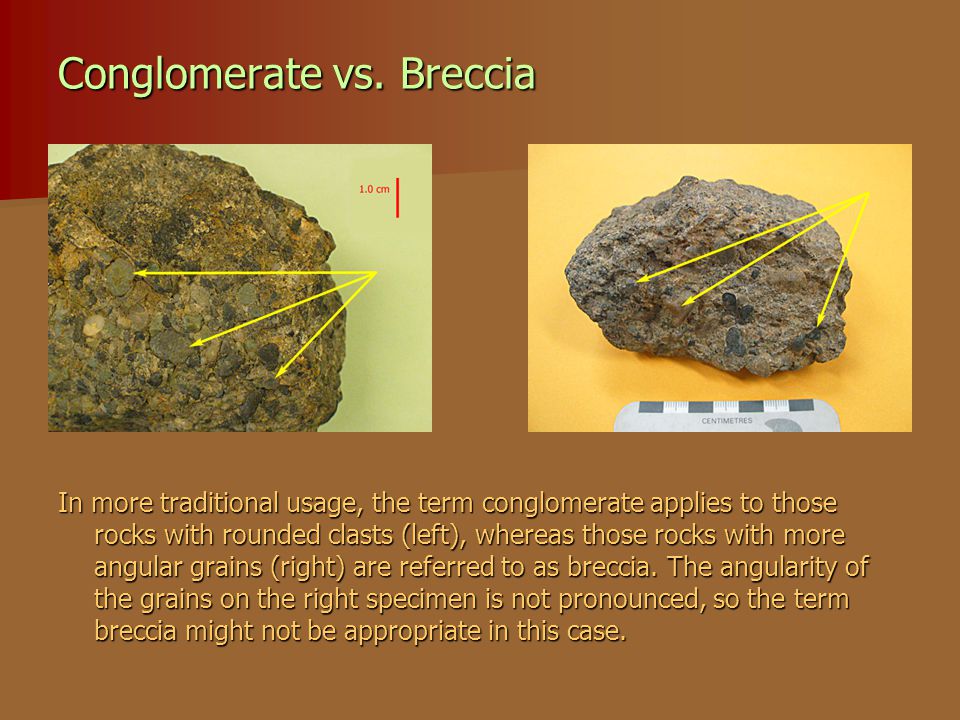 Conglomerate vs. Breccia

1.0 cm

CENTIMETRES

In more traditional usage, the term conglomerate applies to those rocks with rounded clasts (left), whereas those rocks with more angular grains (right) are referred to as breccia. The angularity of the grains on the right specimen is not pronounced, so the term breccia might not be appropriate in this case.